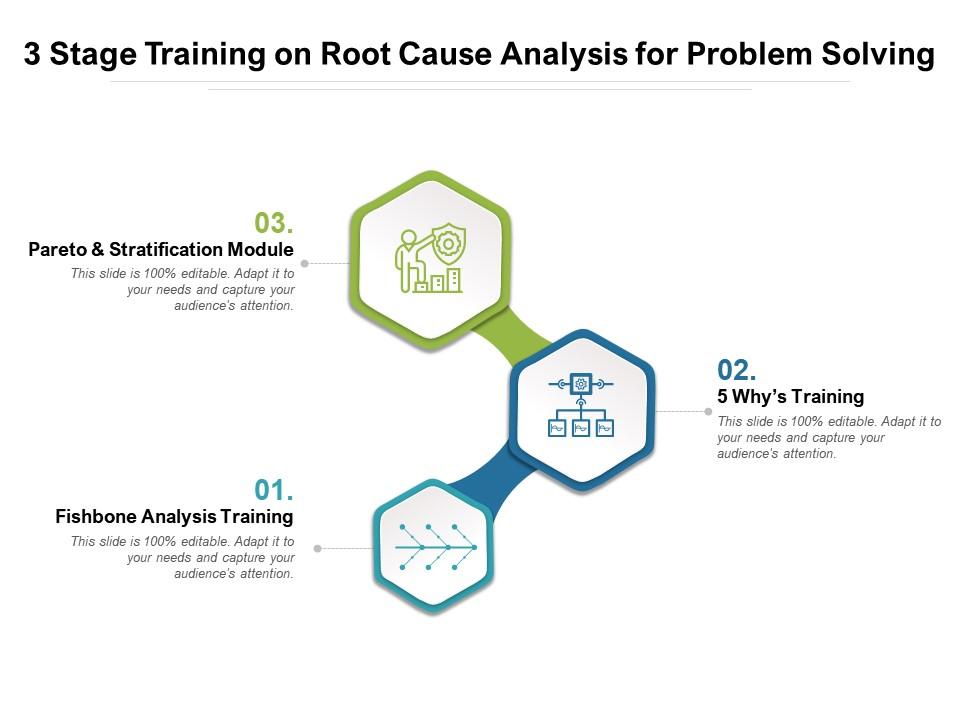 3 Stage Training on Root Cause Analysis for Problem Solving

03.
Pareto & Stratification Module
This slide is 100% editable. Adapt it to your needs and capture your audience's attention.

02.
5 Why's Training
This slide is 100% editable. Adapt it to your needs and capture your audience's attention.

01.
Fishbone Analysis Training
This slide is 100% editable. Adapt it to your needs and capture your audience's attention.